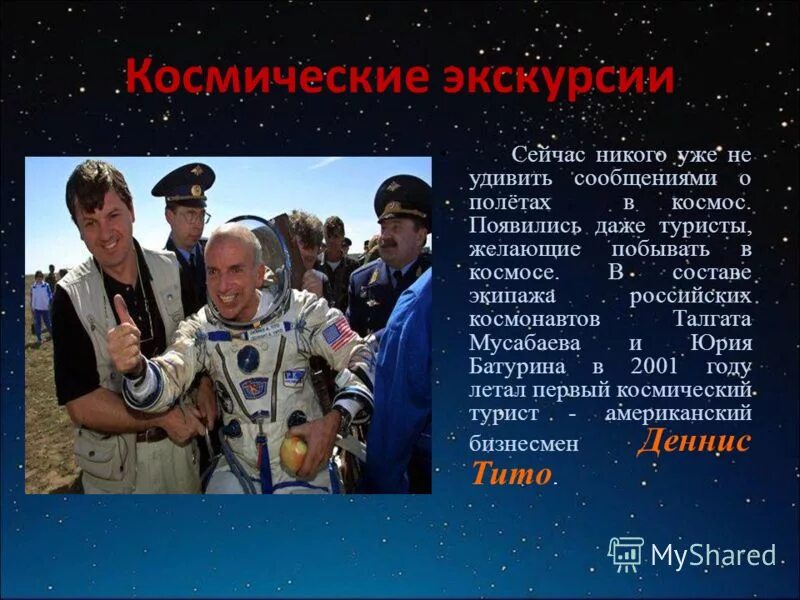 Космические экскурсии

Сейчас никого уже не удивить сообщениями о полётах в космос. Появились даже туристы, желающие побывать в космосе. В составе экипажа российских космонавтов Талгата Мусабаева и Юрия Батурина в 2001 году летал первый космический турист - американский бизнесмен Деннис Тито.

MyShared